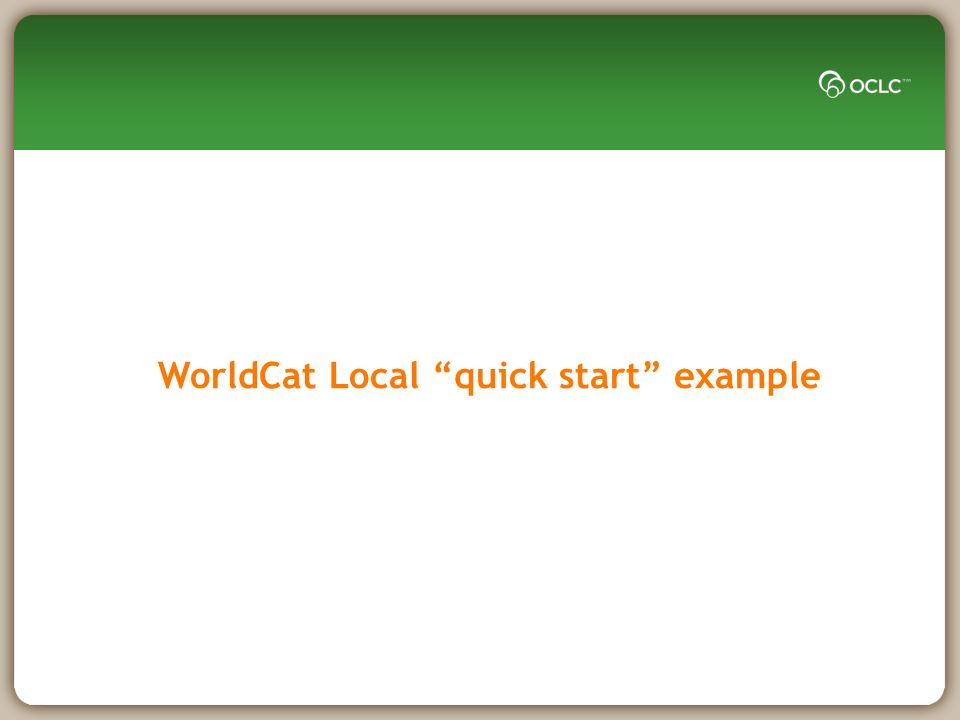 OCLC™

WorldCat Local “quick start” example